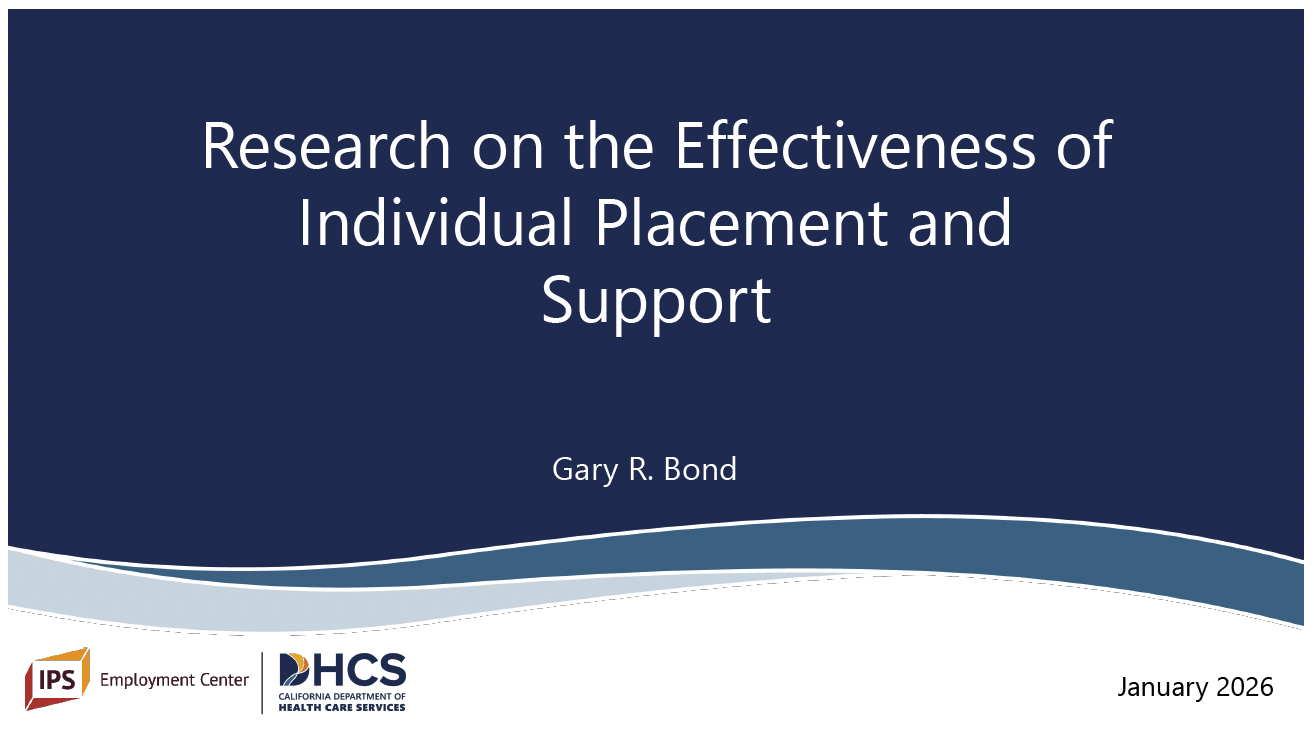 Research on the Effectiveness of Individual Placement and Support

Gary R. Bond

IPS Employment Center

DHCS
CALIFORNIA DEPARTMENT OF
HEALTH CARE SERVICES

January 2026